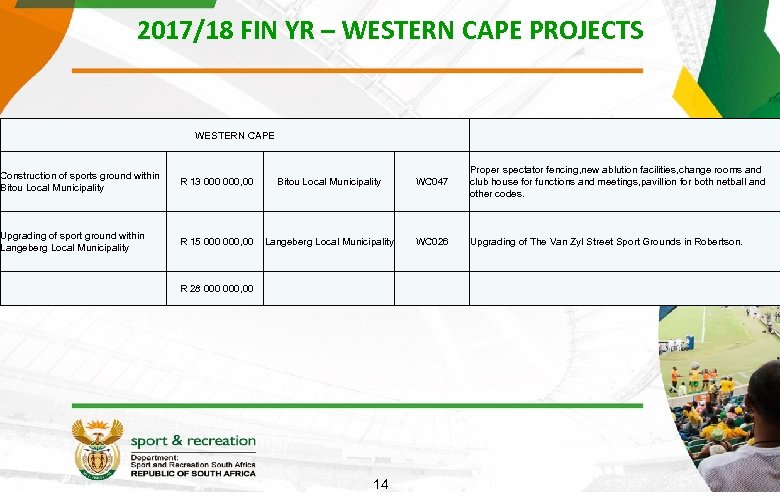 2017/18 FIN YR – WESTERN CAPE PROJECTS

| WESTERN CAPE | | | | |
|---|---|---|---|---|
| Construction of sports ground within Bitou Local Municipality | R 13 000 000,00 | Bitou Local Municipality | WC047 | Proper spectator fencing,new ablution facilities,change rooms and club house for functions and meetings,pavillion for both netball and other codes. |
| Upgrading of sport ground within Langeberg Local Municipality | R 15 000 000,00 | Langeberg Local Municipality | WC026 | Upgrading of The Van Zyl Street Sport Grounds in Robertson. |
| | R 28 000 000,00 | | | |

sport & recreation
Department:
Sport and Recreation South Africa
REPUBLIC OF SOUTH AFRICA

14